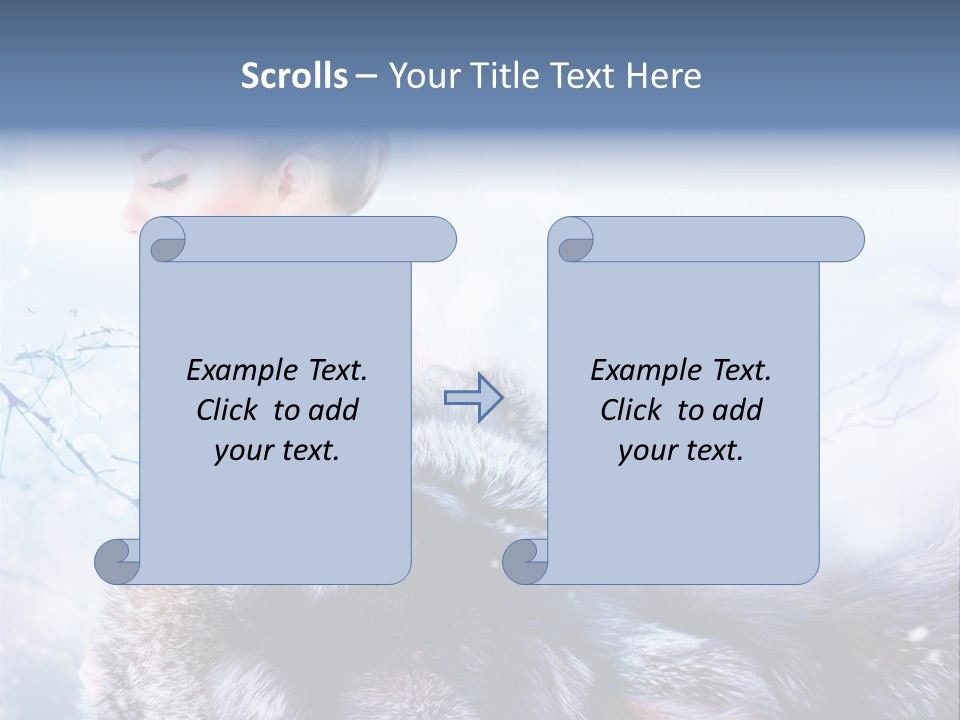 Scrolls – Your Title Text Here

Example Text. Click to add your text.

Example Text. Click to add your text.